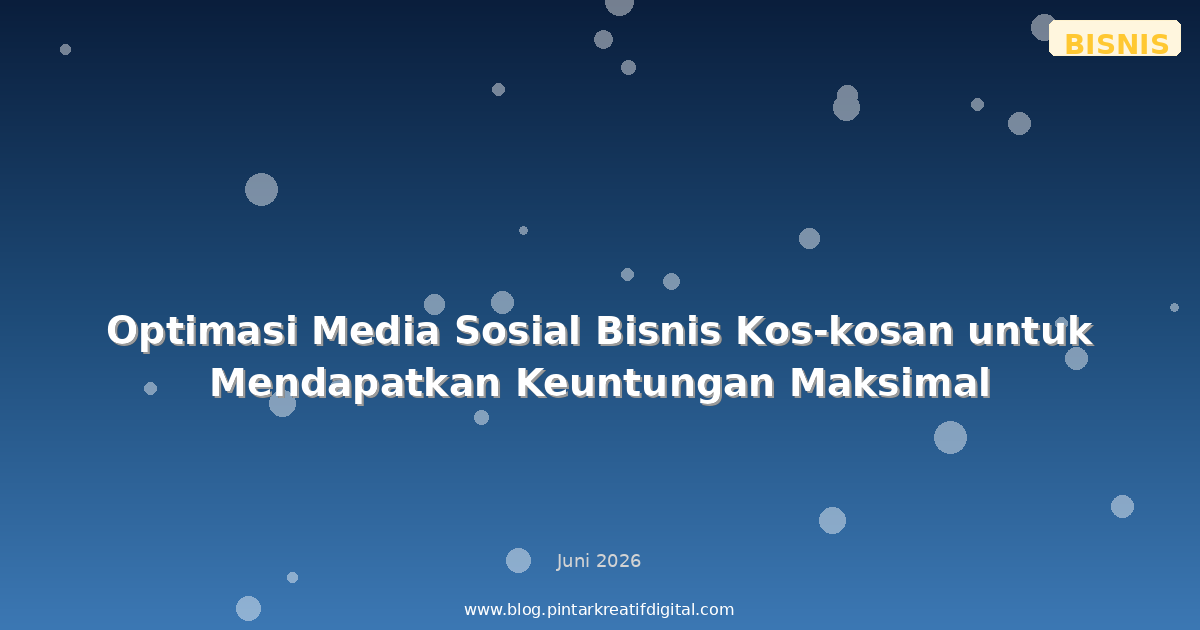 BISNIS

Optimasi Media Sosial Bisnis Kos-kosan untuk Mendapatkan Keuntungan Maksimal

Juni 2026

www.blog.pintarkreatifdigital.com